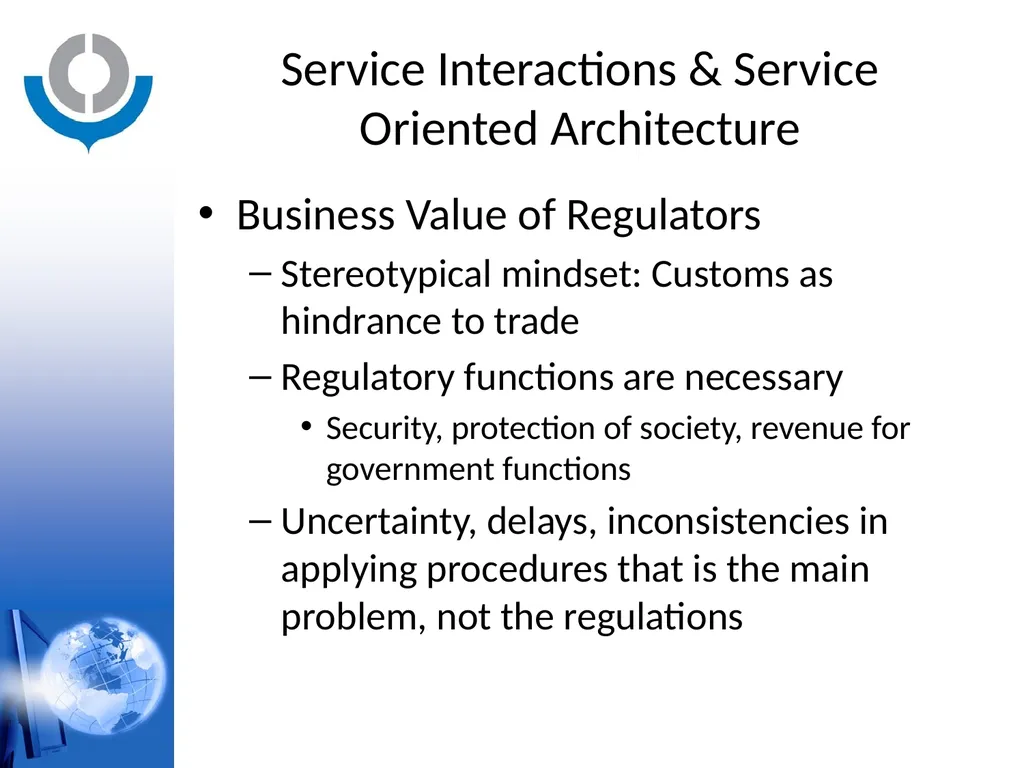 Service Interactions & Service Oriented Architecture

• Business Value of Regulators

– Stereotypical mindset: Customs as hindrance to trade

– Regulatory functions are necessary

• Security, protection of society, revenue for government functions

– Uncertainty, delays, inconsistencies in applying procedures that is the main problem, not the regulations